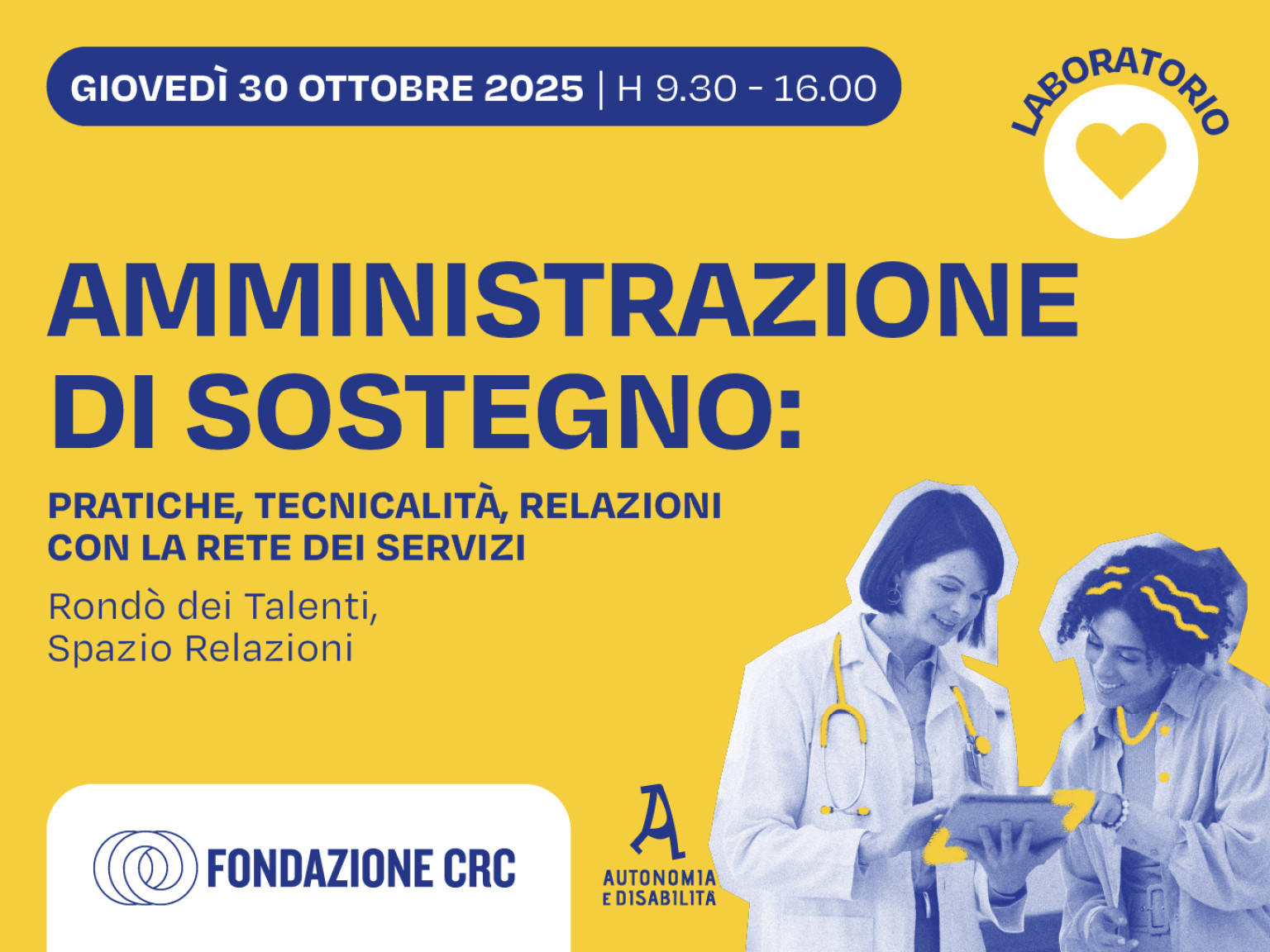 GIOVEDÌ 30 OTTOBRE 2025 | H 9.30 - 16.00

LABORATORIO

AMMINISTRAZIONE DI SOSTEGNO:

PRATICHE, TECNICALITÀ, RELAZIONI CON LA RETE DEI SERVIZI

Rondò dei Talenti, Spazio Relazioni

FONDAZIONE CRC

A
AUTONOMIA E DISABILITÀ